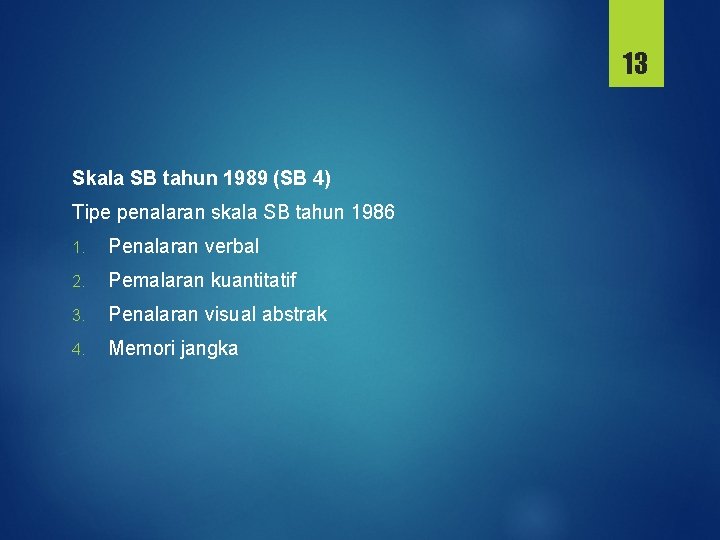 13

Skala SB tahun 1989 (SB 4)

Tipe penalaran skala SB tahun 1986

1. Penalaran verbal
2. Pemalaran kuantitatif
3. Penalaran visual abstrak
4. Memori jangka